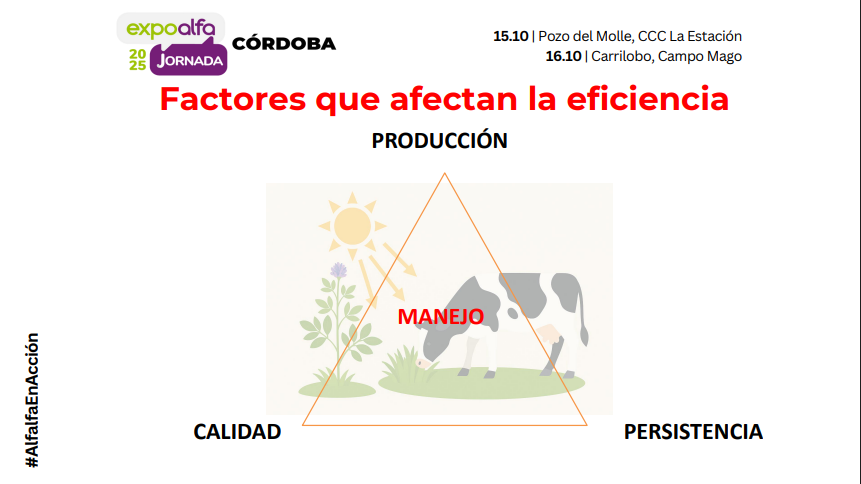 expoalfa
2025 JORNADA
CÓRDOBA

15.10 | Pozo del Molle, CCC La Estación
16.10 | Carrilobo, Campo Mago

Factores que afectan la eficiencia

PRODUCCIÓN

MANEJO

CALIDAD

PERSISTENCIA

#AlfalfaEnAcción